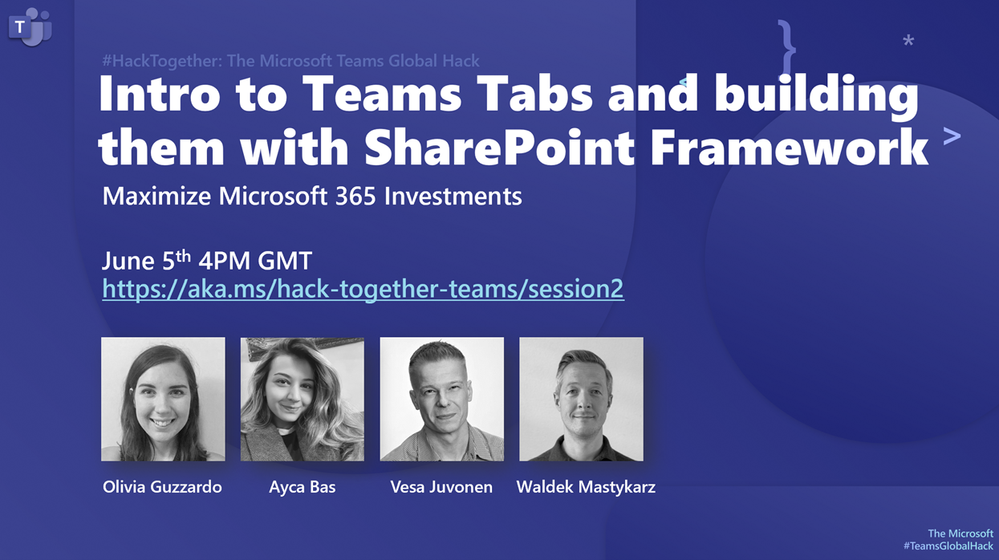 #HackTogether: The Microsoft Teams Global Hack

Intro to Teams Tabs and building them with SharePoint Framework

Maximize Microsoft 365 Investments

June 5$^{th}$ 4PM GMT
https://aka.ms/hack-together-teams/session2

Olivia Guzzardo

Ayca Bas

Vesa Juvonen

Waldek Mastykarz

The Microsoft
#TeamsGlobalHack